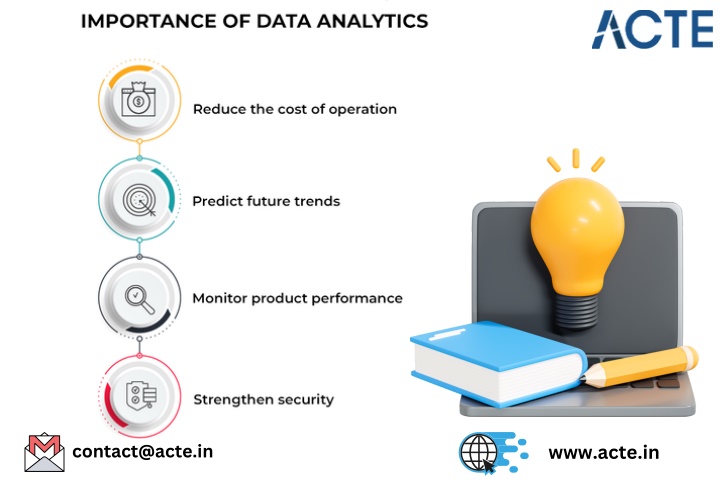 IMPORTANCE OF DATA ANALYTICS

ACTE

Reduce the cost of operation

Predict future trends

Monitor product performance

Strengthen security

contact@acte.in

www.acte.in